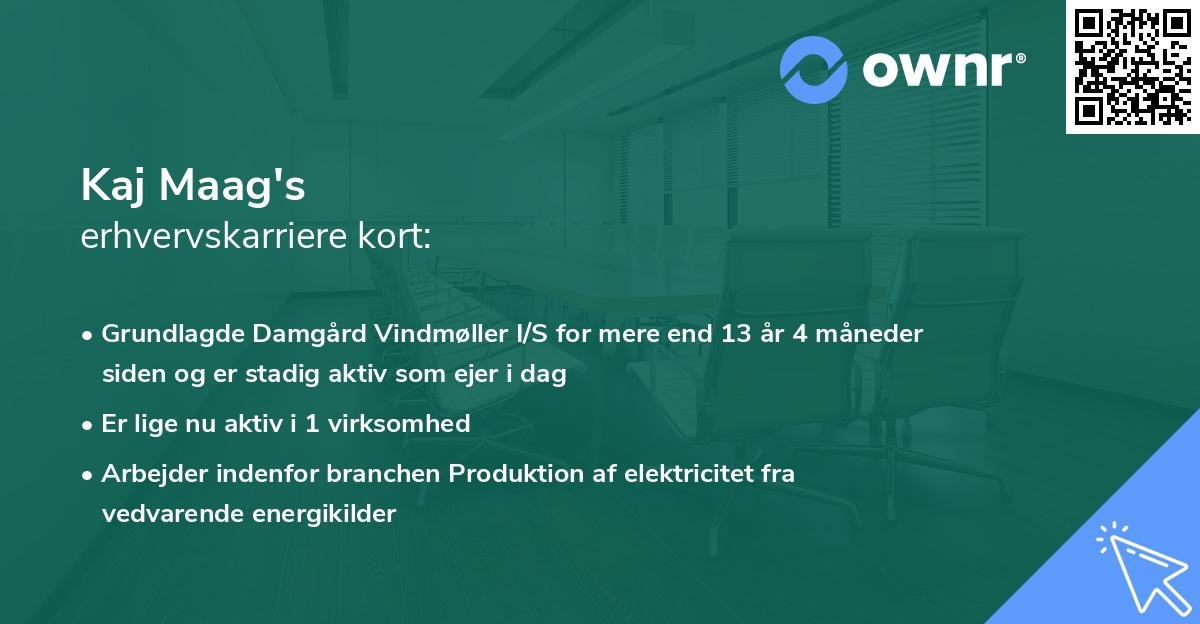 ownr®

Kaj Maag's
erhvervskarriere kort:

• Grundlagde Damgård Vindmøller I/S for mere end 13 år 4 måneder siden og er stadig aktiv som ejer i dag

• Er lige nu aktiv i 1 virksomhed

• Arbejder indenfor branchen Produktion af elektricitet fra vedvarende energikilder